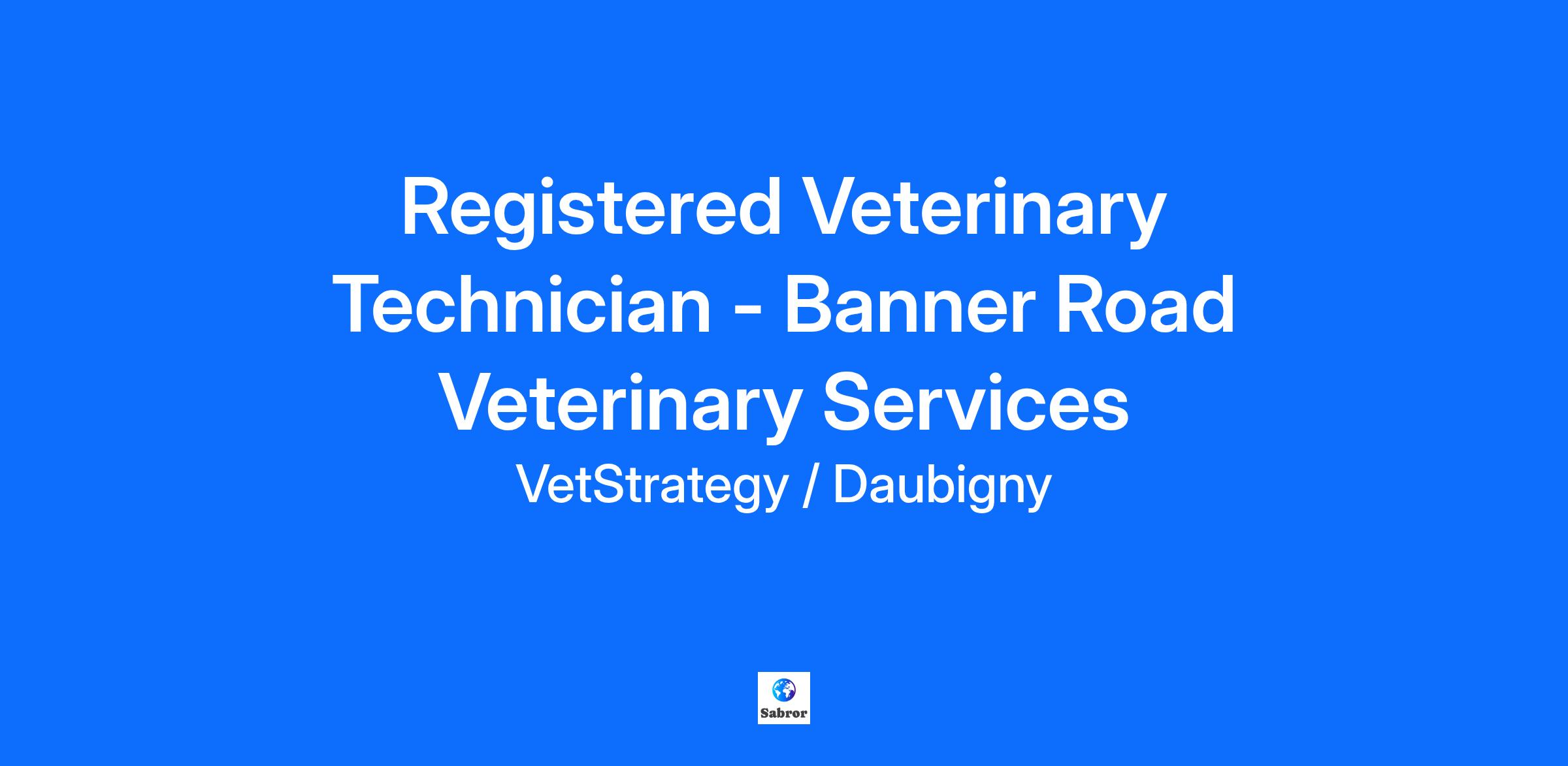 Registered Veterinary Technician - Banner Road Veterinary Services

VetStrategy / Daubigny

Sabror